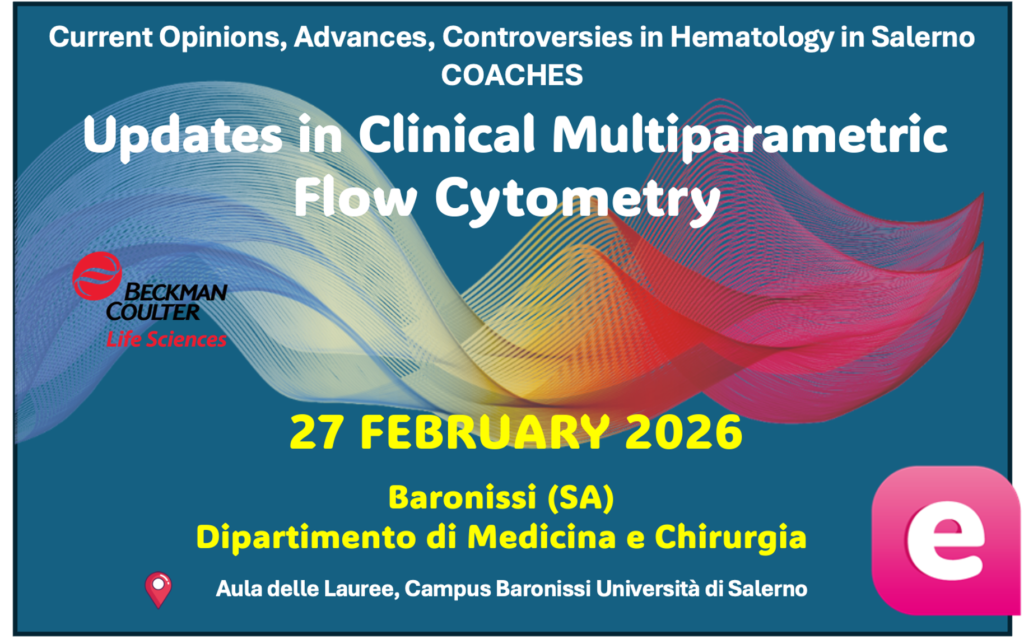 Current Opinions, Advances, Controversies in Hematology in Salerno
COACHES

Updates in Clinical Multiparametric Flow Cytometry

BECKMAN COULTER
Life Sciences

27 FEBRUARY 2026

Baronissi (SA)
Dipartimento di Medicina e Chirurgia

Aula delle Lauree, Campus Baronissi Università di Salerno

e